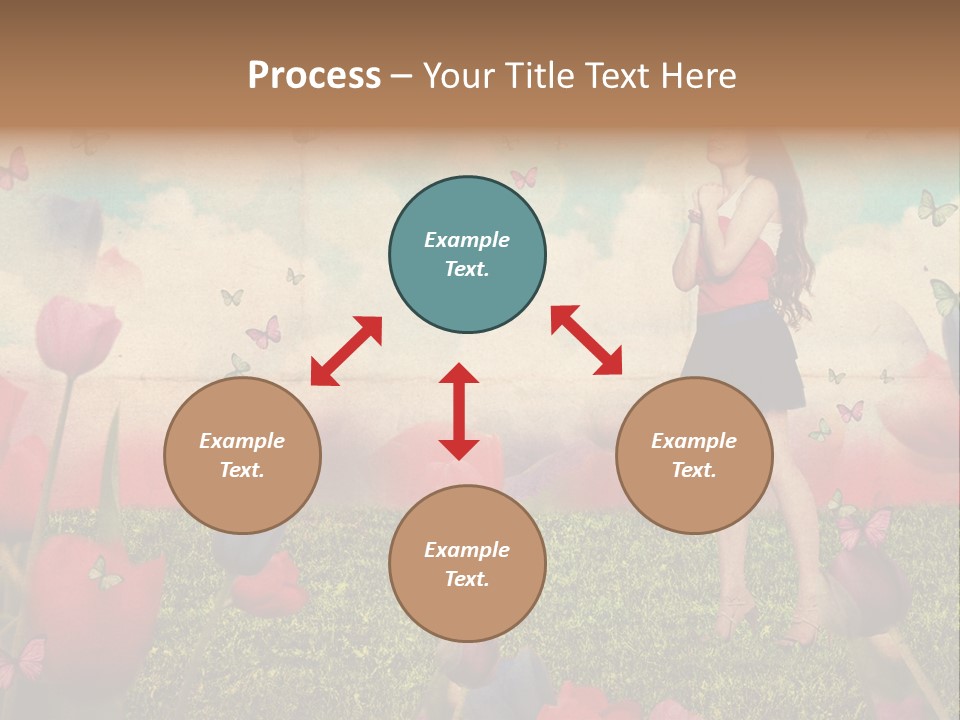 Process – Your Title Text Here

Example Text.

Example Text.

Example Text.

Example Text.